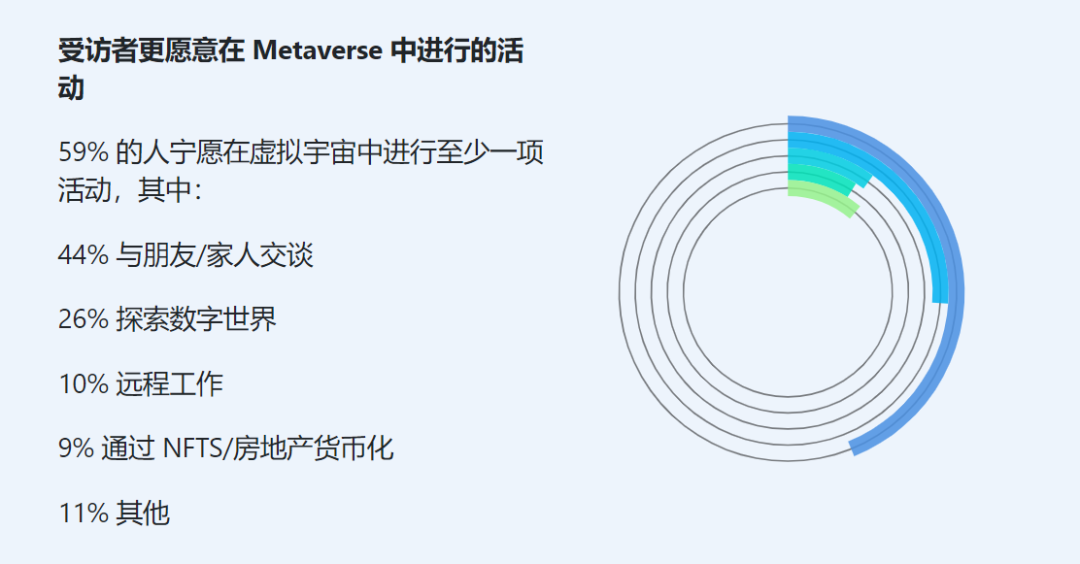 受访者更愿意在 Metaverse 中进行的活动

59% 的人宁愿在虚拟宇宙中进行至少一项活动，其中：

44% 与朋友/家人交谈

26% 探索数字世界

10% 远程工作

9% 通过 NFTS/房地产货币化

11% 其他